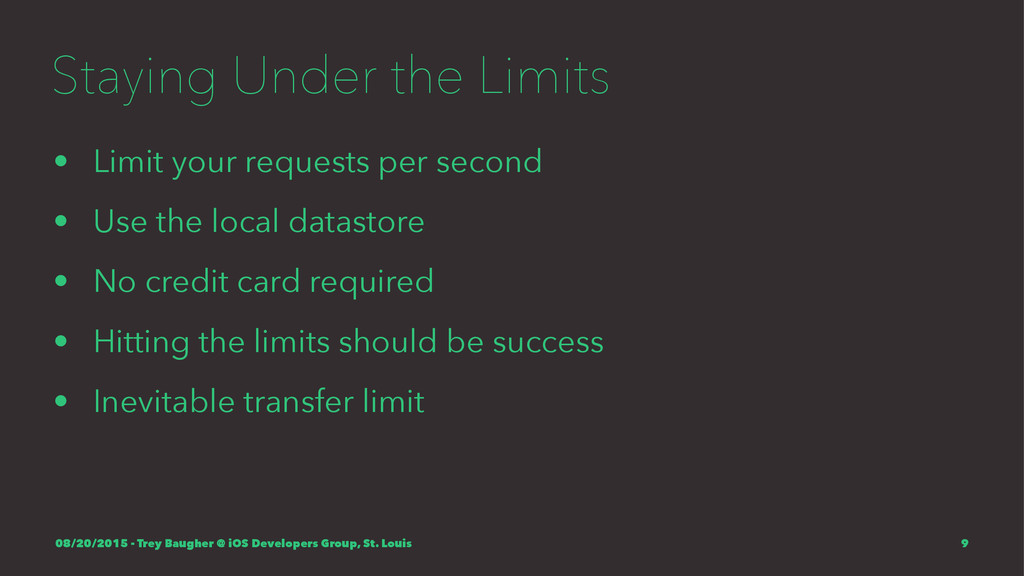 Staying Under the Limits

• Limit your requests per second
• Use the local datastore
• No credit card required
• Hitting the limits should be success
• Inevitable transfer limit

08/20/2015 - Trey Baugher @ iOS Developers Group, St. Louis

9